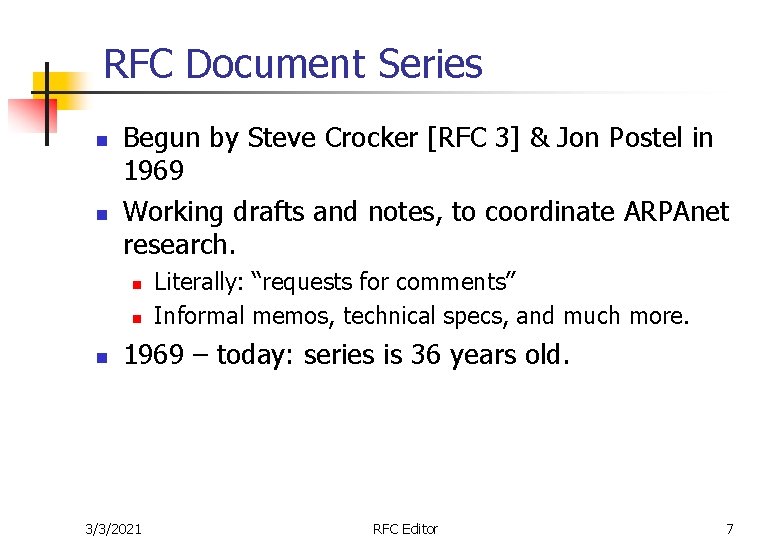 RFC Document Series

- Begun by Steve Crocker [RFC 3] & Jon Postel in 1969
- Working drafts and notes, to coordinate ARPAnet research.
  - Literally: “requests for comments”
  - Informal memos, technical specs, and much more.
- 1969 – today: series is 36 years old.

3/3/2021 RFC Editor 7